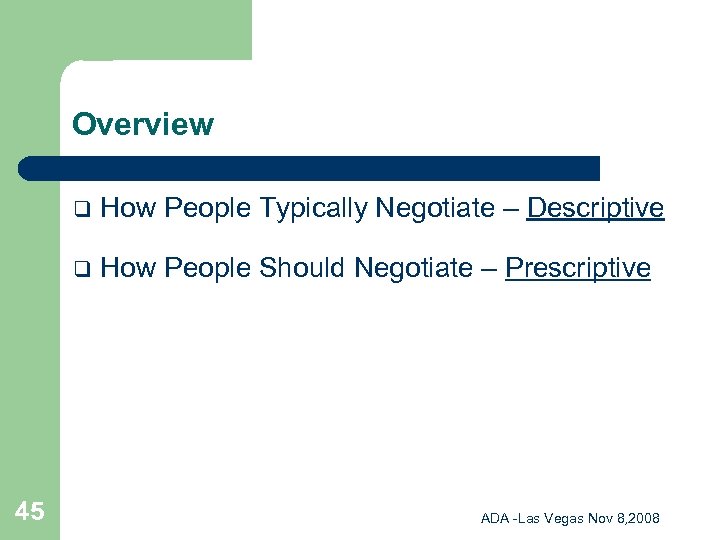 Overview

❑ How People Typically Negotiate – Descriptive

❑ How People Should Negotiate – Prescriptive

45

ADA -Las Vegas Nov 8,2008